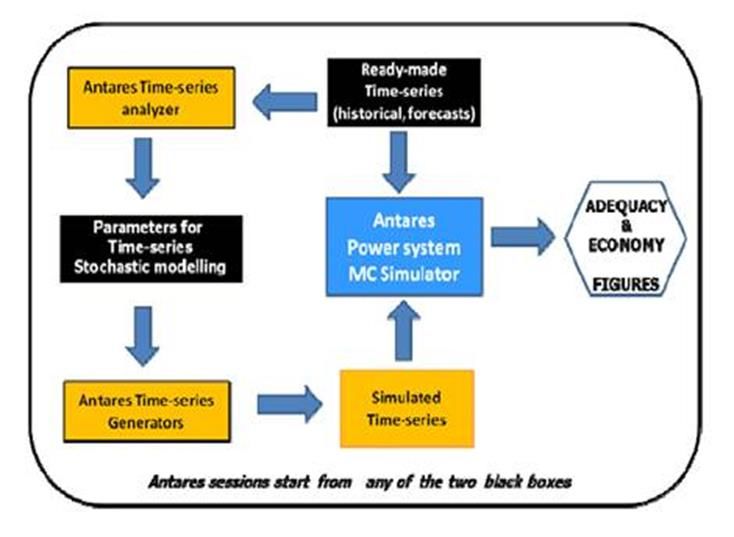 Antares Time-series analyzer

Ready-made Time-series (historical, forecasts)

Parameters for Time-series Stochastic modelling

Antares Power system MC Simulator

ADEQUACY & ECONOMY FIGURES

Antares Time-series Generators

Simulated Time-series

Antares sessions start from any of the two black boxes